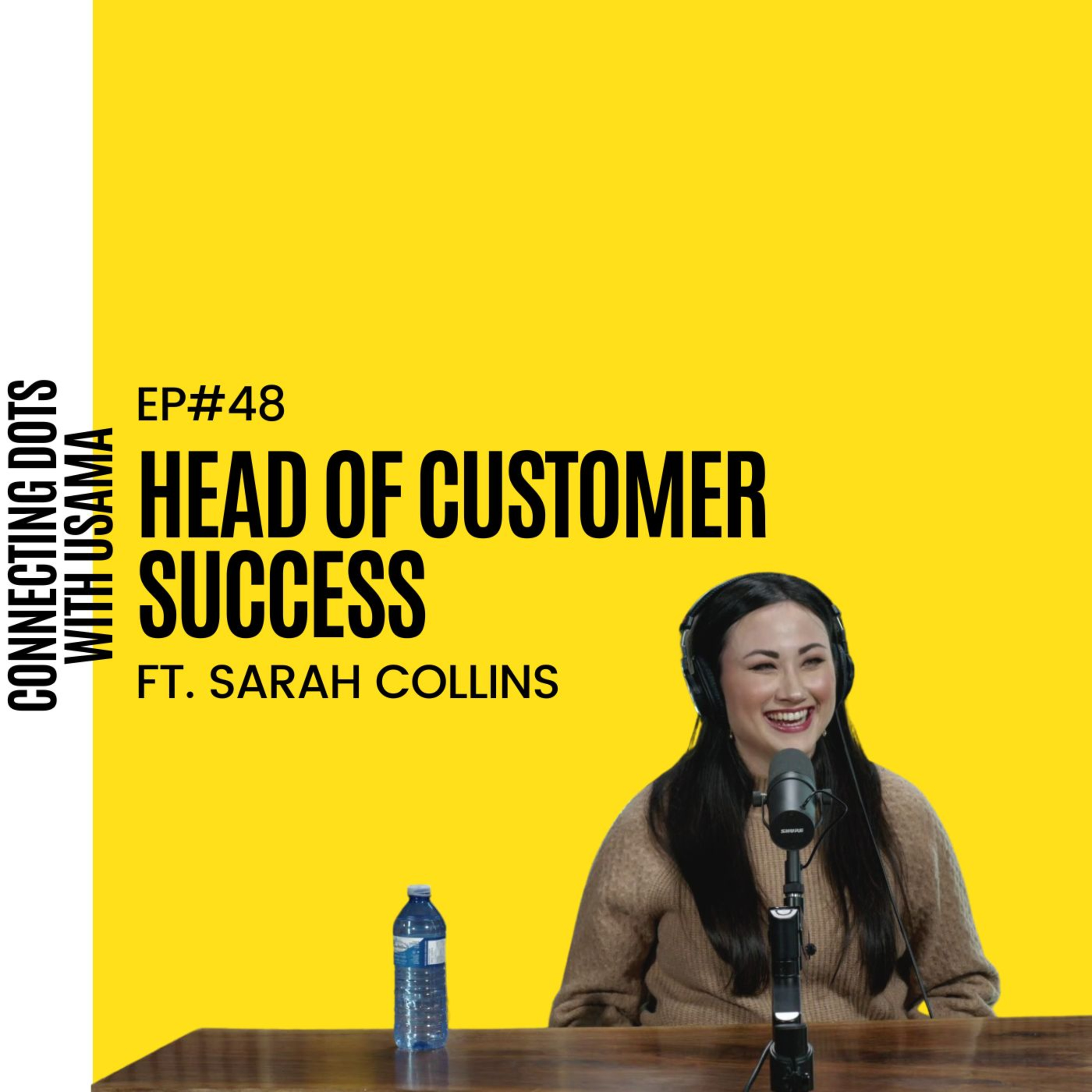 CONNECTING DOTS WITH USAMA

EP#48

HEAD OF CUSTOMER SUCCESS

FT. SARAH COLLINS

SHURE